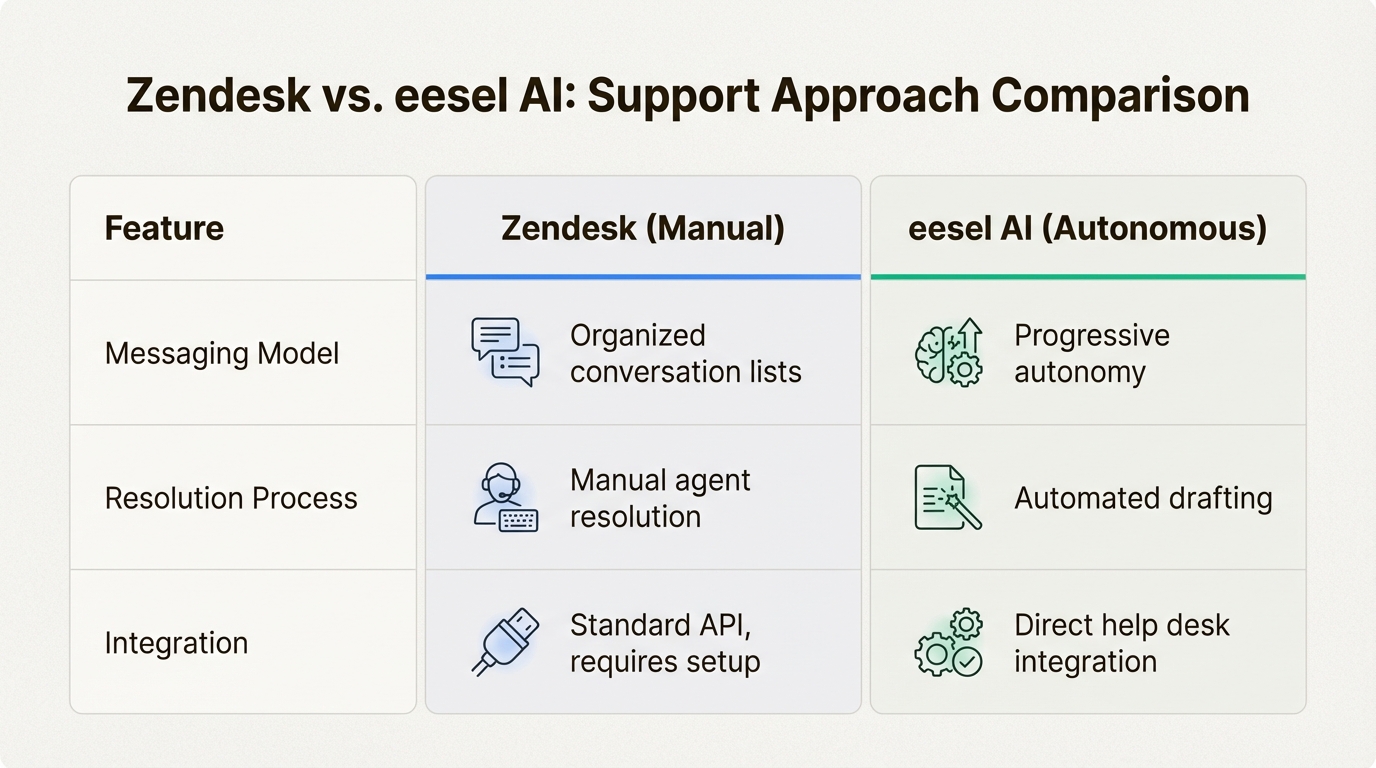 Zendesk vs. eesel AI: Support Approach Comparison

| Feature | Zendesk (Manual) | eesel AI (Autonomous) |
|---|---|---|
| Messaging Model | Organized conversation lists | Progressive autonomy |
| Resolution Process | Manual agent resolution | Automated drafting |
| Integration | Standard API, requires setup | Direct help desk integration |